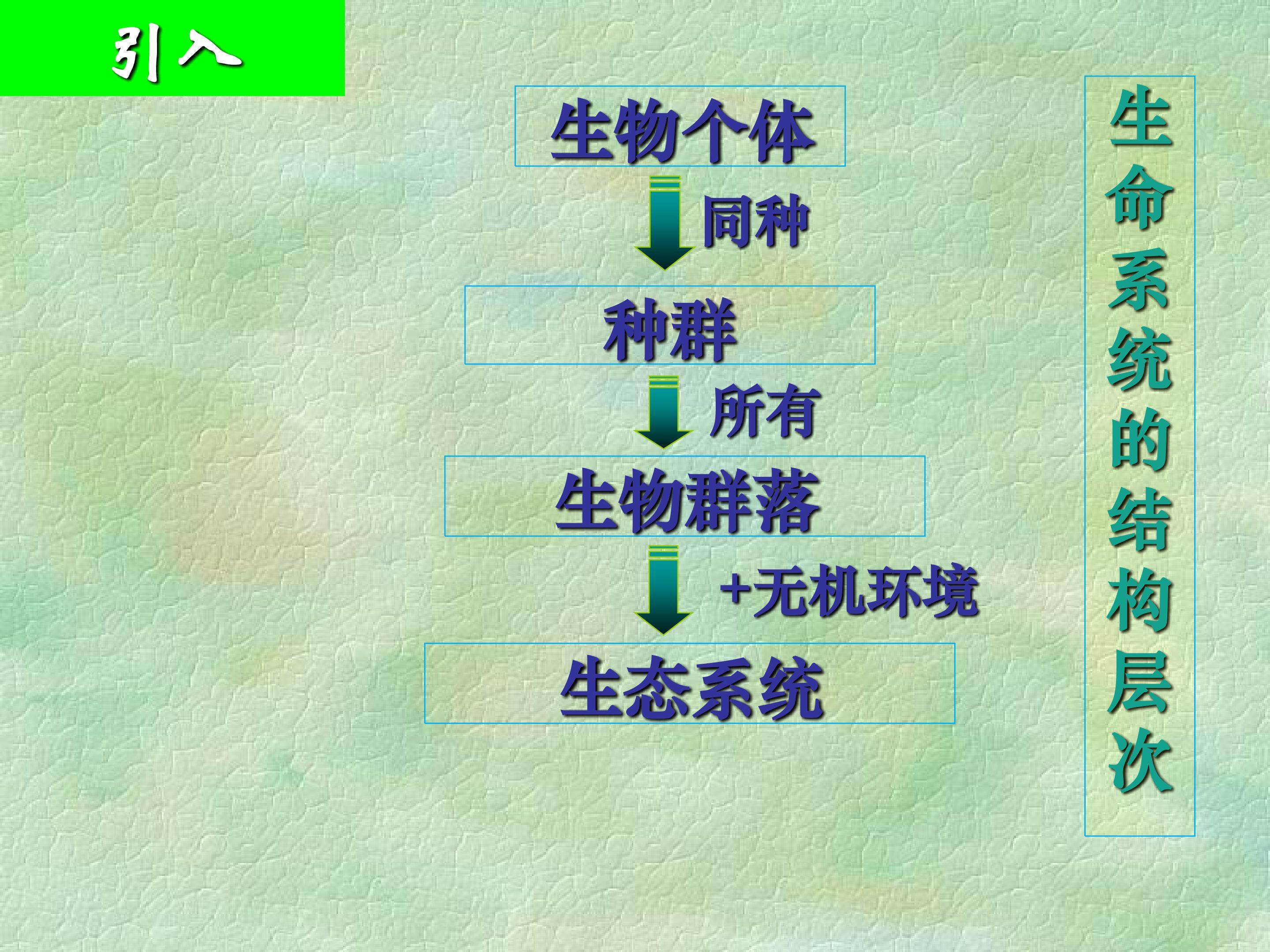 引入

生物个体

同种

种群

所有

生物群落

+无机环境

生态系统

生命系统的结构层次